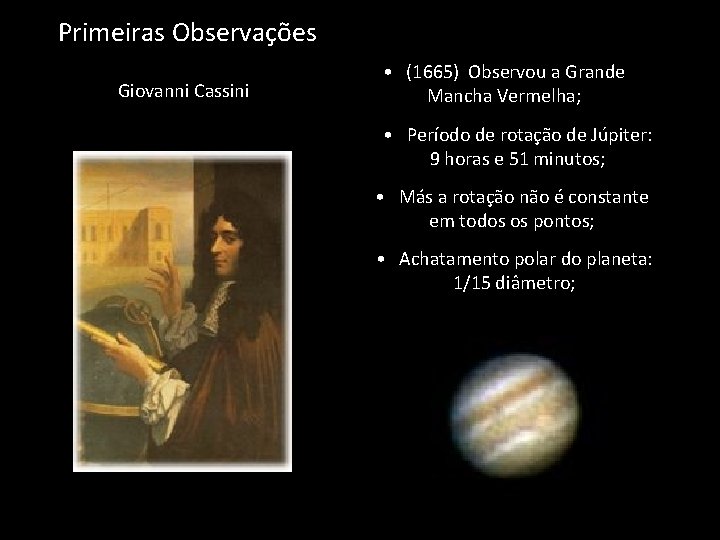 Primeiras Observações

Giovanni Cassini

• (1665) Observou a Grande Mancha Vermelha;

• Período de rotação de Júpiter: 9 horas e 51 minutos;

• Más a rotação não é constante em todos os pontos;

• Achatamento polar do planeta: 1/15 diâmetro;